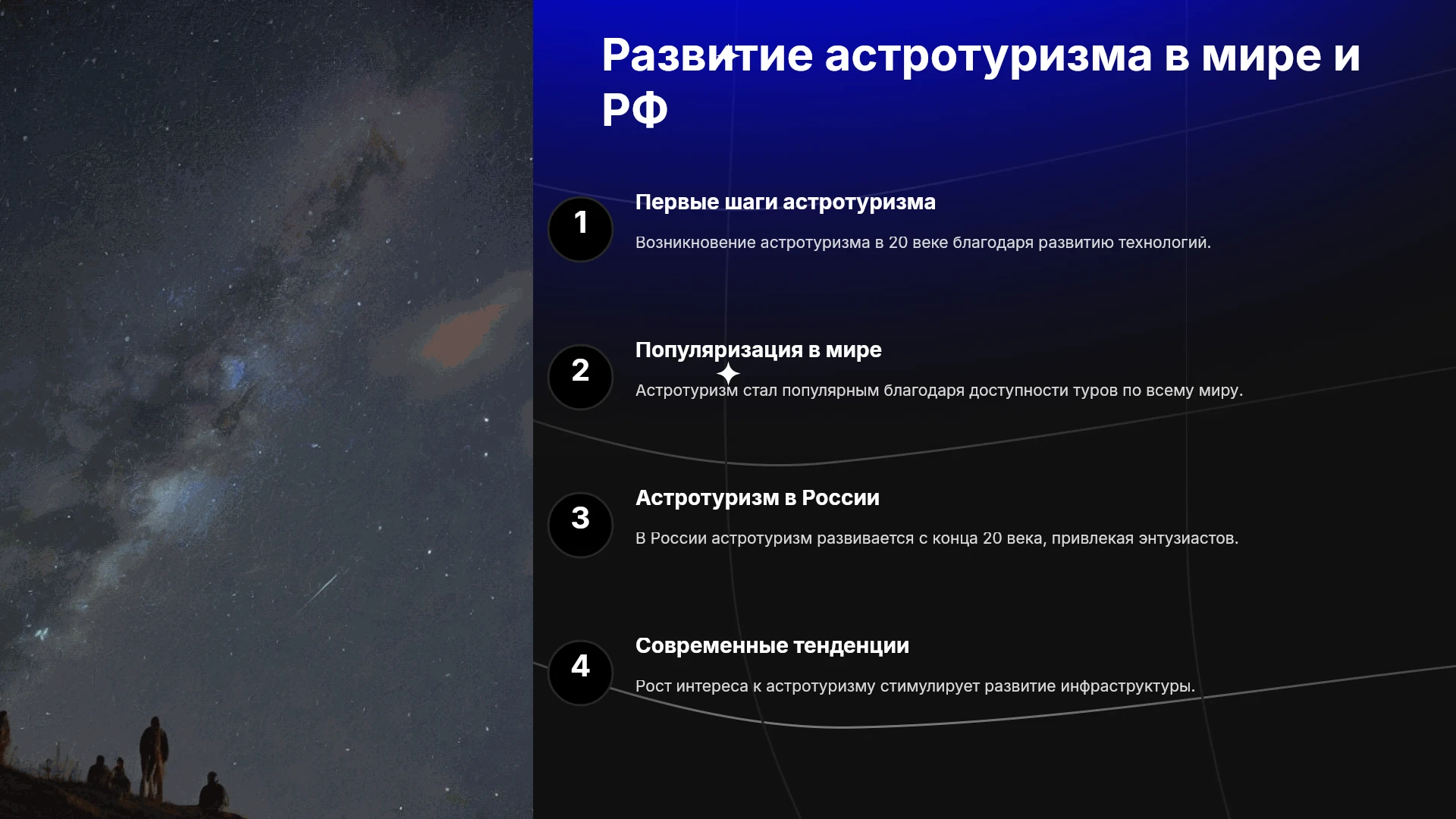 Развитие астротуризма в мире и РФ

1

Первые шаги астротуризма

Возникновение астротуризма в 20 веке благодаря развитию технологий.

2

Популяризация в мире

Астротуризм стал популярным благодаря доступности туров по всему миру.

3

Астротуризм в России

В России астротуризм развивается с конца 20 века, привлекая энтузиастов.

4

Современные тенденции

Рост интереса к астротуризму стимулирует развитие инфраструктуры.